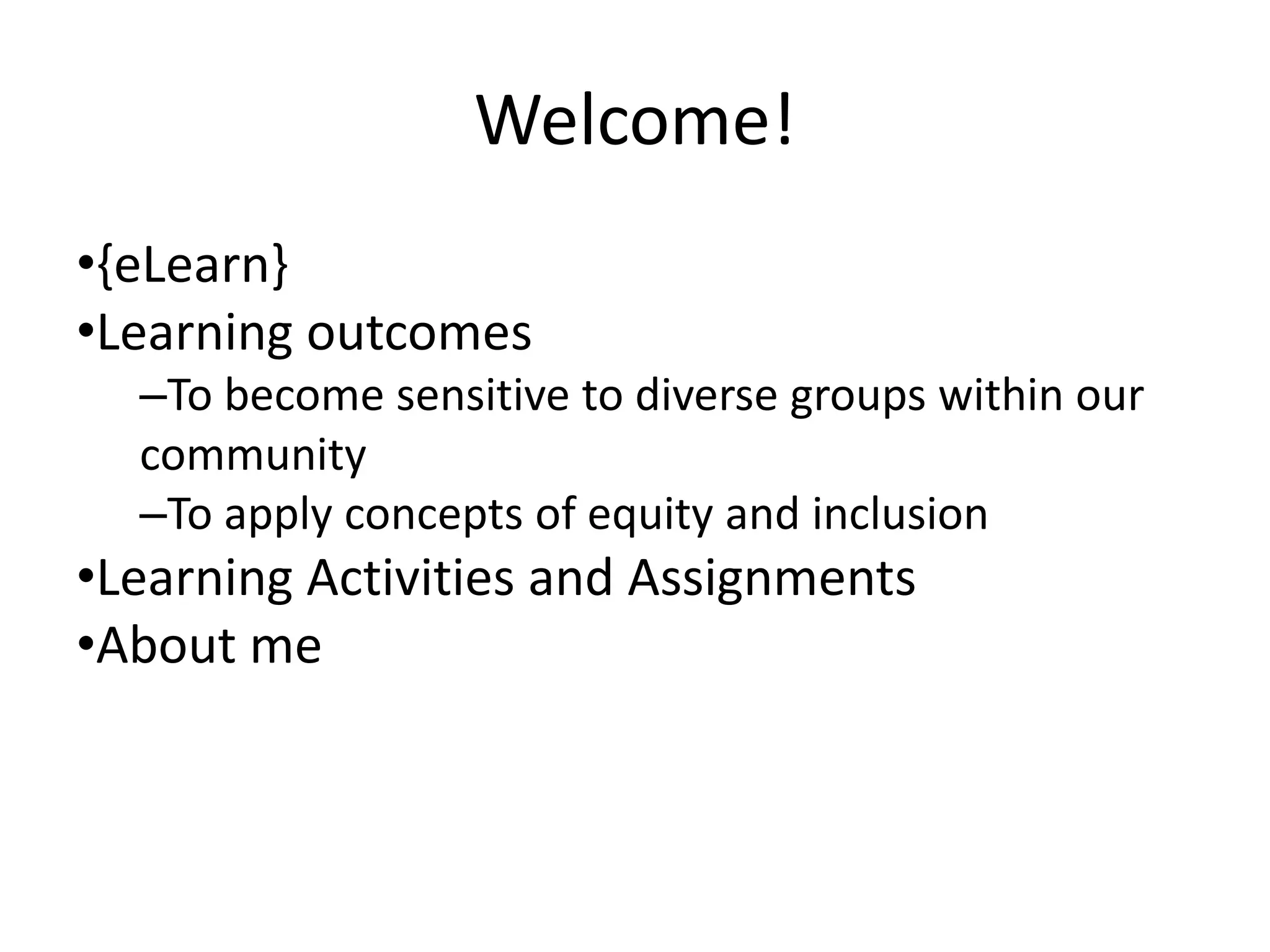 Welcome!

•{eLearn}
•Learning outcomes
–To become sensitive to diverse groups within our community
–To apply concepts of equity and inclusion
•Learning Activities and Assignments
•About me